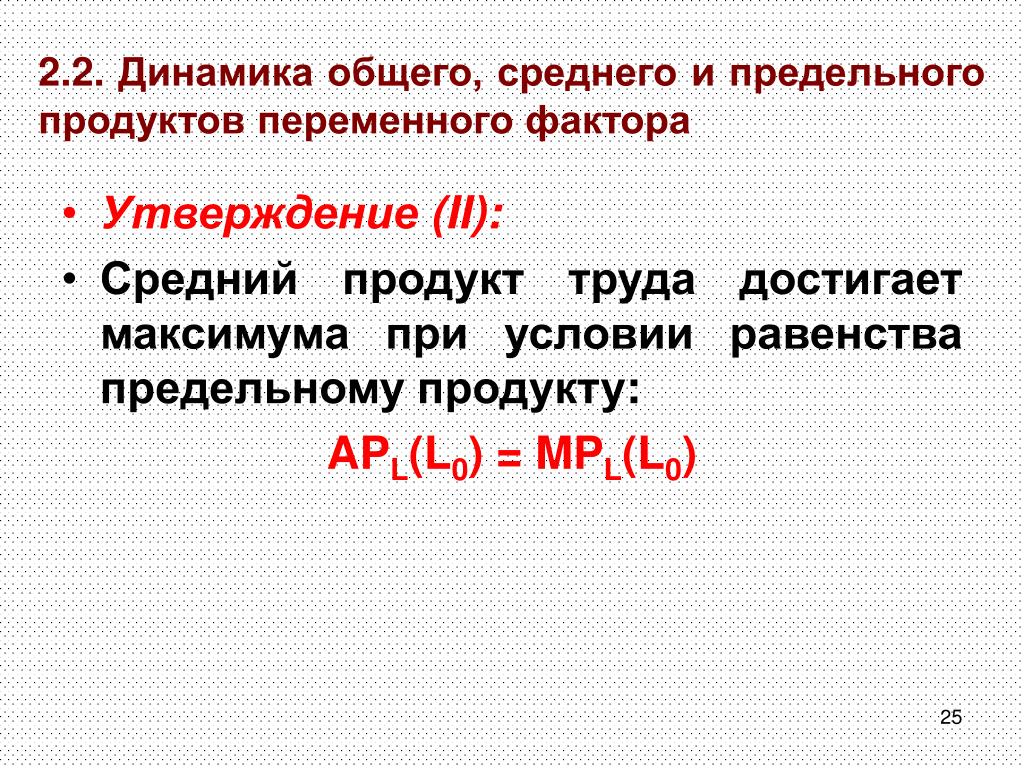 2.2. Динамика общего, среднего и предельного продуктов переменного фактора

• Утверждение (II):

• Средний продукт труда достигает максимума при условии равенства предельному продукту:

$AP_L(L_0) = MP_L(L_0)$

25